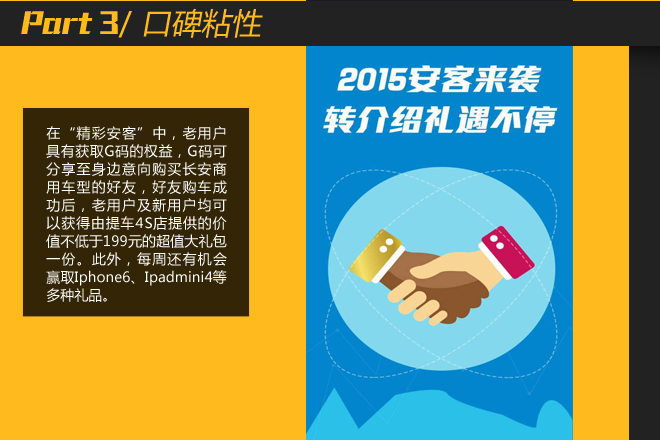 Part 3/ 口碑粘性

在“精彩安客”中，老用户具有获取G码的权益，G码可分享至身边意向购买长安商用车型的好友，好友购车成功后，老用户及新用户均可以获得由提车4S店提供的价值不低于199元的超值大礼包一份。此外，每周还有机会赢取Iphone6、Ipadmini4等多种礼品。

2015安客来袭
转介绍礼遇不停